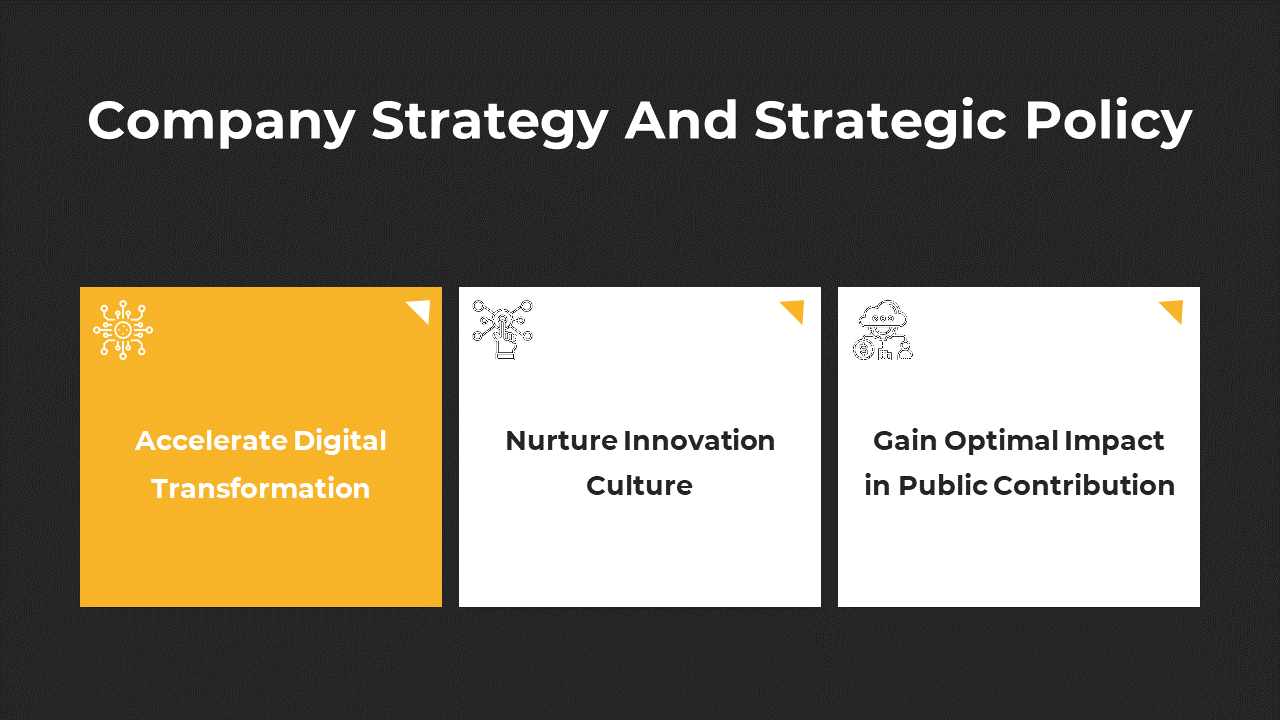 Company Strategy And Strategic Policy

Accelerate Digital Transformation

Nurture Innovation Culture

Gain Optimal Impact in Public Contribution